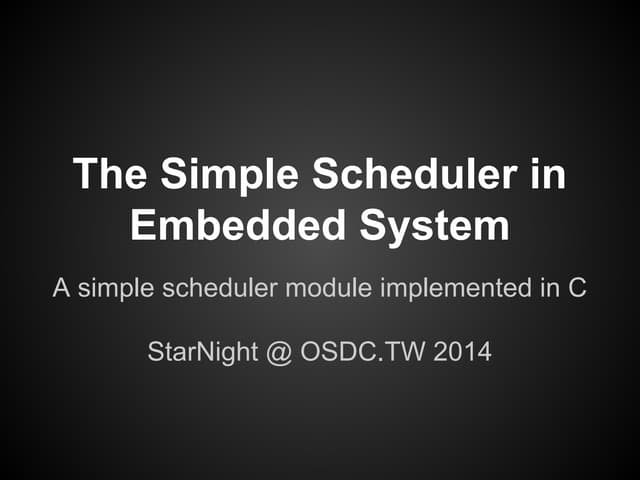 The Simple Scheduler in Embedded System

A simple scheduler module implemented in C

StarNight @ OSDC.TW 2014